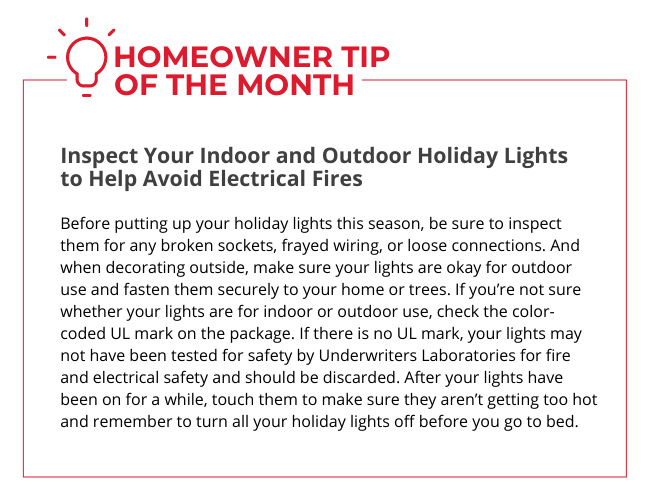 HOMEOWNER TIP OF THE MONTH

Inspect Your Indoor and Outdoor Holiday Lights to Help Avoid Electrical Fires

Before putting up your holiday lights this season, be sure to inspect them for any broken sockets, frayed wiring, or loose connections. And when decorating outside, make sure your lights are okay for outdoor use and fasten them securely to your home or trees. If you're not sure whether your lights are for indoor or outdoor use, check the color-coded UL mark on the package. If there is no UL mark, your lights may not have been tested for safety by Underwriters Laboratories for fire and electrical safety and should be discarded. After your lights have been on for a while, touch them to make sure they aren't getting too hot and remember to turn all your holiday lights off before you go to bed.